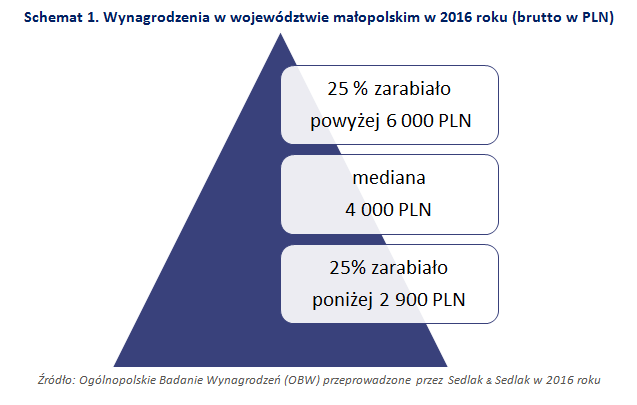 Schemat 1. Wynagrodzenia w województwie małopolskim w 2016 roku (brutto w PLN)

25 % zarabiało powyżej 6 000 PLN

mediana 4 000 PLN

25% zarabiało poniżej 2 900 PLN

Źródło: Ogólnopolskie Badanie Wynagrodzeń (OBW) przeprowadzone przez Sedlak & Sedlak w 2016 roku